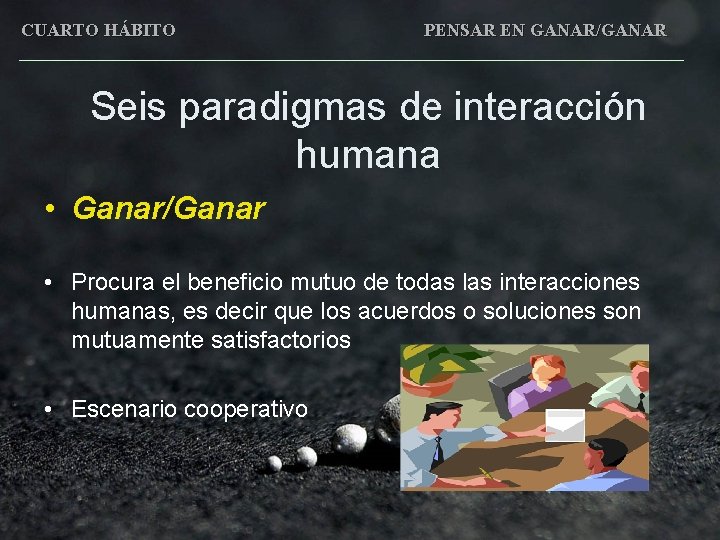 CUARTO HÁBITO

PENSAR EN GANAR/GANAR

Seis paradigmas de interacción humana

• Ganar/Ganar

• Procura el beneficio mutuo de todas las interacciones humanas, es decir que los acuerdos o soluciones son mutuamente satisfactorios

• Escenario cooperativo